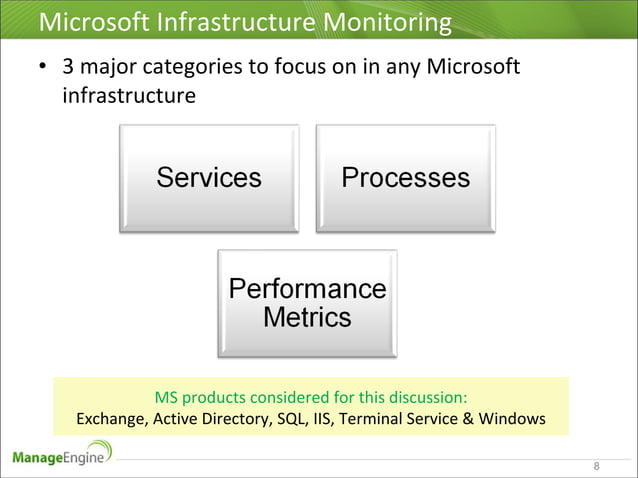 Microsoft Infrastructure Monitoring

• 3 major categories to focus on in any Microsoft infrastructure

Services

Processes

Performance Metrics

MS products considered for this discussion:
Exchange, Active Directory, SQL, IIS, Terminal Service & Windows

ManageEngine

8